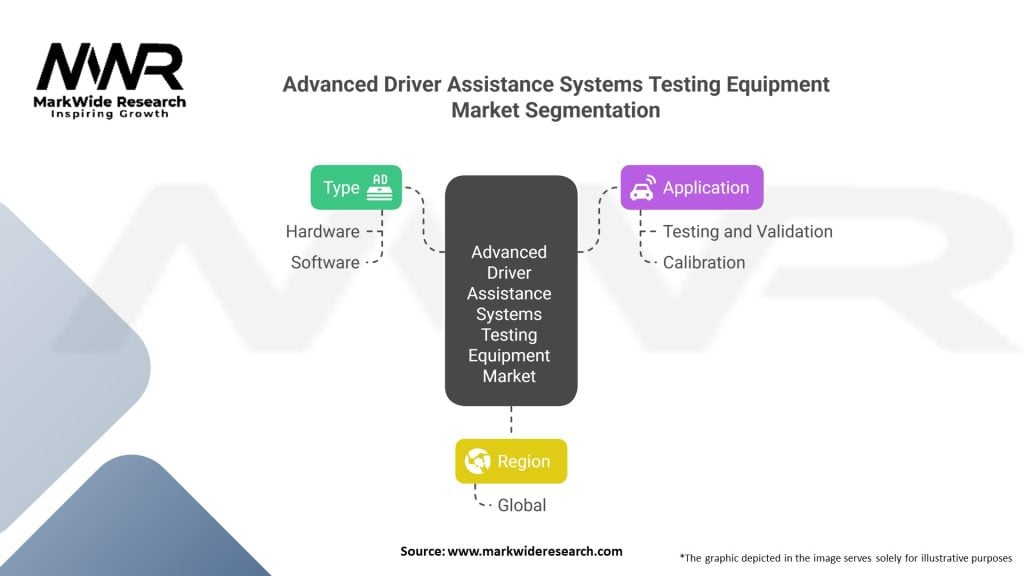 MWR
MarkWide Research
Inspiring Growth

Advanced Driver Assistance Systems Testing Equipment Market Segmentation

Type AD

Hardware

Software

Advanced Driver Assistance Systems Testing Equipment Market

Application

Testing and Validation

Calibration

Region

Global

Source: www.markwideresearch.com

*The graphic depicted in the image serves solely for illustrative purposes